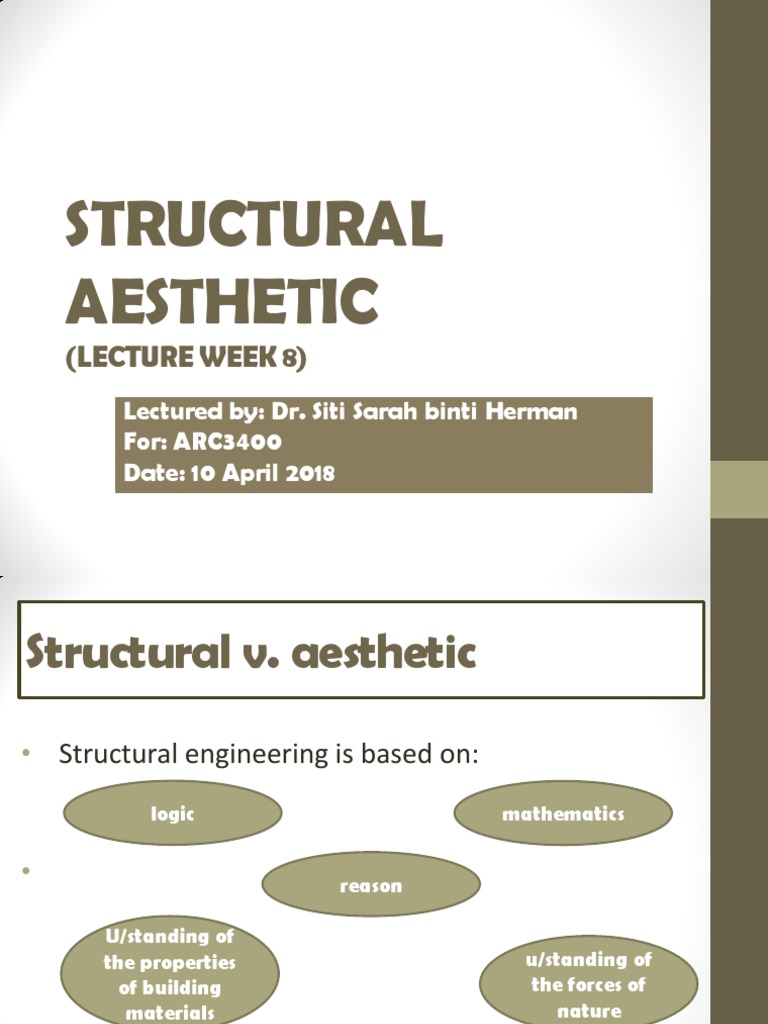 STRUCTURAL AESTHETIC
(LECTURE WEEK 8)

Lectured by: Dr. Siti Sarah binti Herman
For: ARC3400
Date: 10 April 2018

Structural v. aesthetic

• Structural engineering is based on:

logic

mathematics

•

reason

U/standing of the properties of building materials

u/standing of the forces of nature